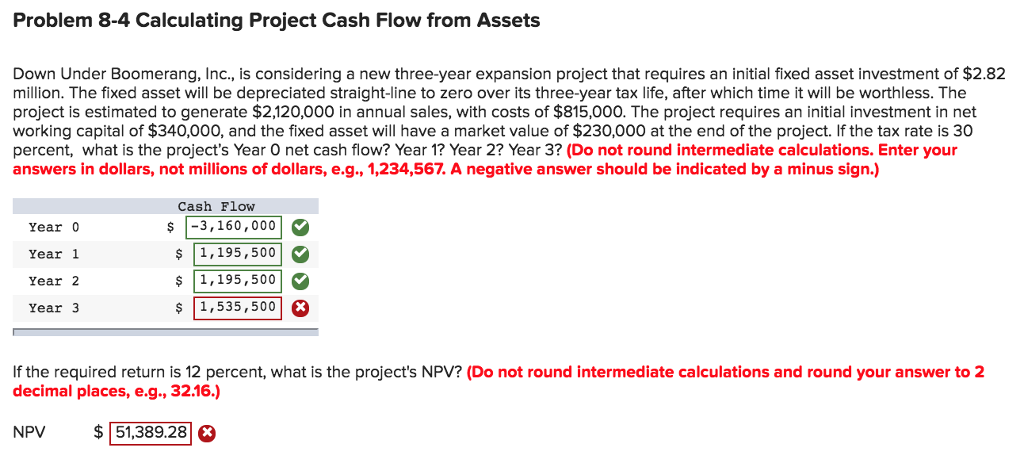 Problem 8-4 Calculating Project Cash Flow from Assets

Down Under Boomerang, Inc., is considering a new three-year expansion project that requires an initial fixed asset investment of $2.82 million. The fixed asset will be depreciated straight-line to zero over its three-year tax life, after which time it will be worthless. The project is estimated to generate $2,120,000 in annual sales, with costs of $815,000. The project requires an initial investment in net working capital of $340,000, and the fixed asset will have a market value of $230,000 at the end of the project. If the tax rate is 30 percent, what is the project's Year 0 net cash flow? Year 1? Year 2? Year 3? (Do not round intermediate calculations. Enter your answers in dollars, not millions of dollars, e.g., 1,234,567. A negative answer should be indicated by a minus sign.)

| | Cash Flow |
|---|---|
| Year 0 | $ -3,160,000 |
| Year 1 | $ 1,195,500 |
| Year 2 | $ 1,195,500 |
| Year 3 | $ 1,535,500 |

If the required return is 12 percent, what is the project's NPV? (Do not round intermediate calculations and round your answer to 2 decimal places, e.g., 32.16.)

NPV $ 51,389.28